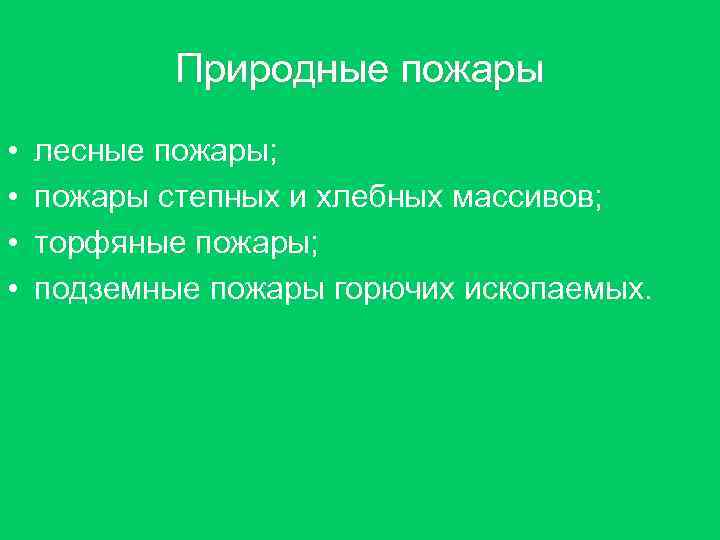 Природные пожары

• лесные пожары;
• пожары степных и хлебных массивов;
• торфяные пожары;
• подземные пожары горючих ископаемых.